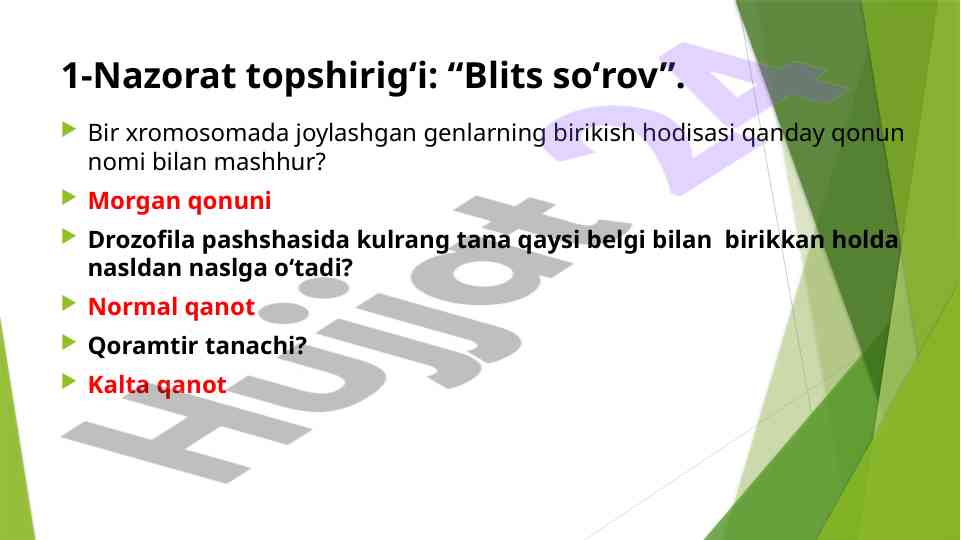 1-Nazorat topshirig‘i: “Blits so‘rov”.

Bir xromosomada joylashgan genlarning birikish hodisasi qanday qonun nomi bilan mashhur?

Morgan qonuni

Drozofila pashshasida kulrang tana qaysi belgi bilan birikkan holda nasldan naslga o‘tadi?

Normal qanot

Qoramtir tanachi?

Kalta qanot

Hujjat 24